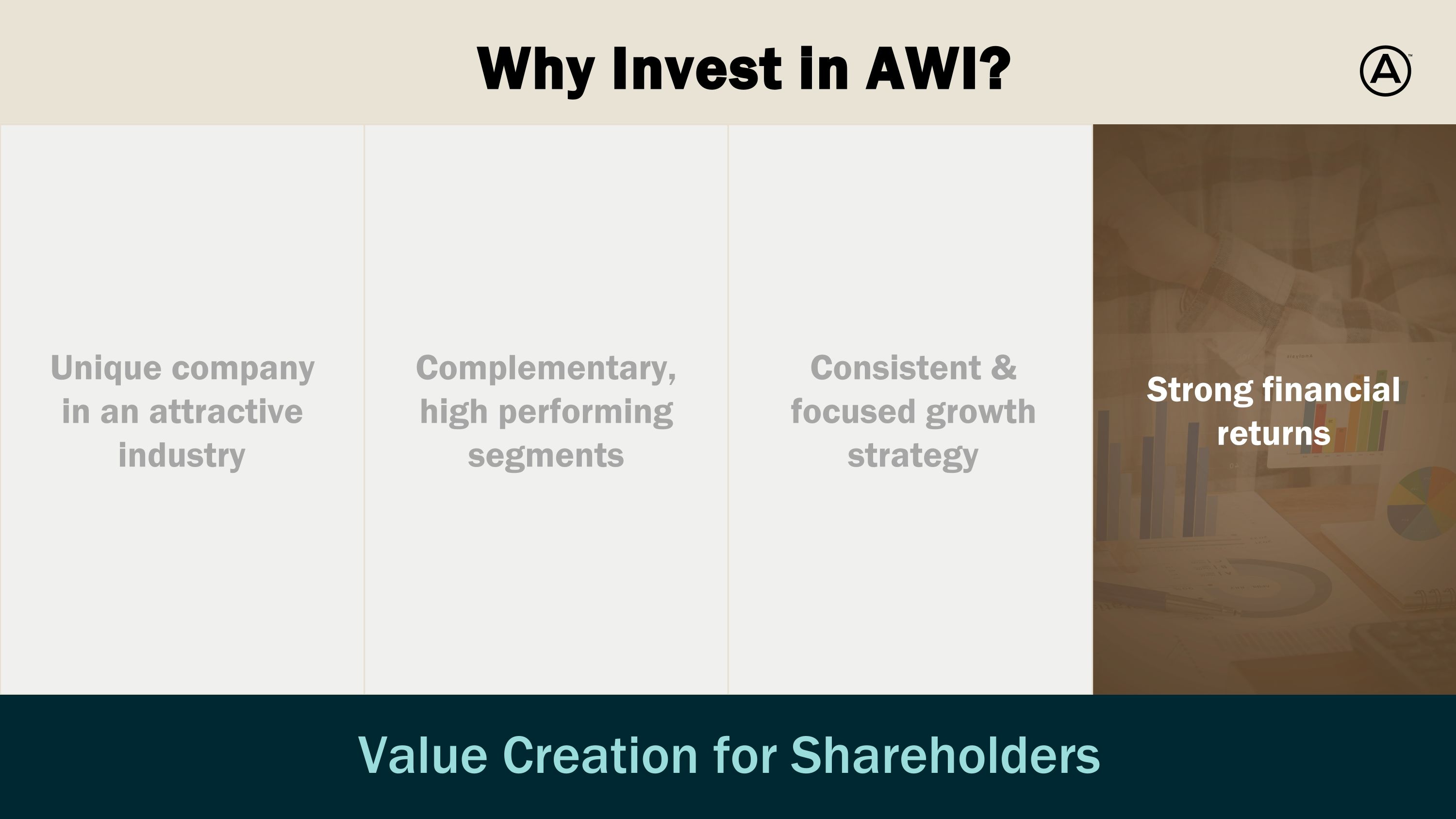 Why Invest in AWI?

Unique company in an attractive industry

Complementary, high performing segments

Consistent & focused growth strategy

Strong financial returns

Value Creation for Shareholders